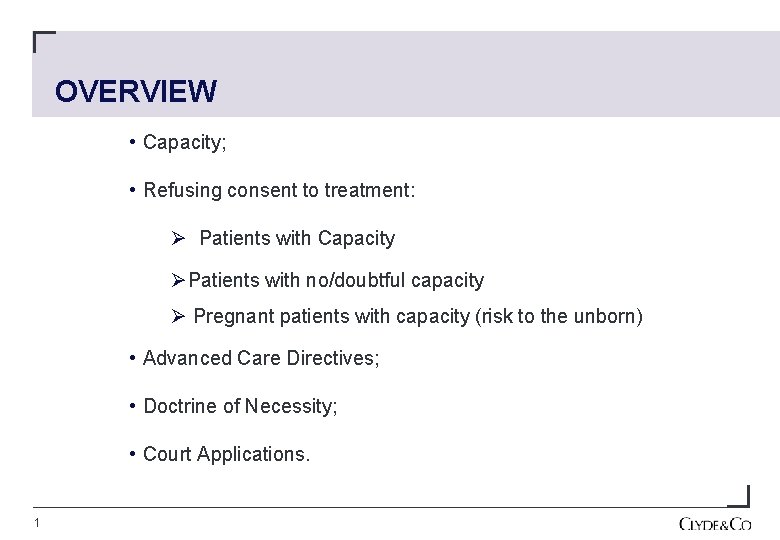 OVERVIEW

• Capacity;

• Refusing consent to treatment:

➢ Patients with Capacity

➢ Patients with no/doubtful capacity

➢ Pregnant patients with capacity (risk to the unborn)

• Advanced Care Directives;

• Doctrine of Necessity;

• Court Applications.

1

CLYDE&CO